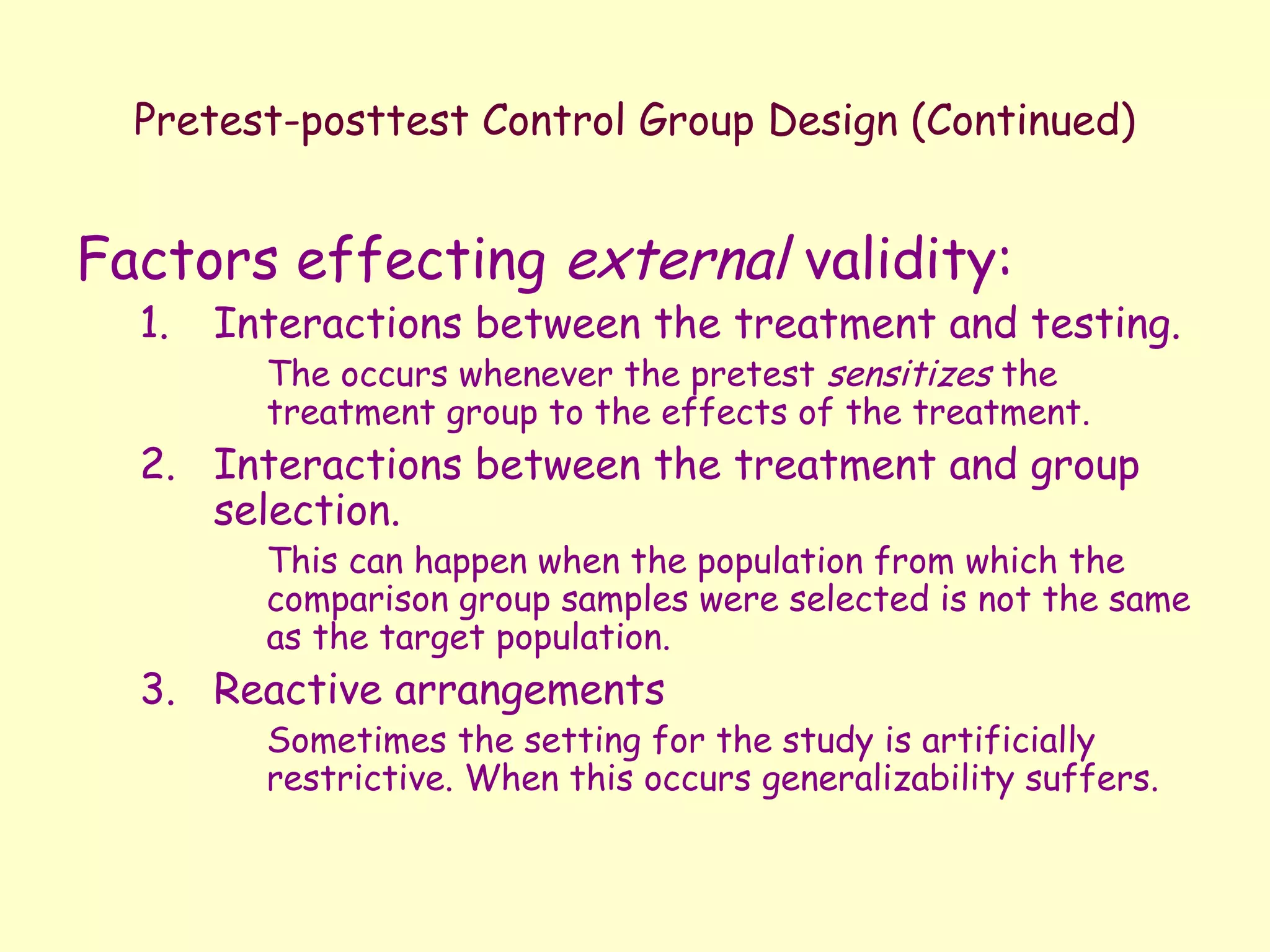 Pretest-posttest Control Group Design (Continued)

Factors effecting external validity:

1. Interactions between the treatment and testing.

The occurs whenever the pretest sensitizes the treatment group to the effects of the treatment.

2. Interactions between the treatment and group selection.

This can happen when the population from which the comparison group samples were selected is not the same as the target population.

3. Reactive arrangements

Sometimes the setting for the study is artificially restrictive. When this occurs generalizability suffers.